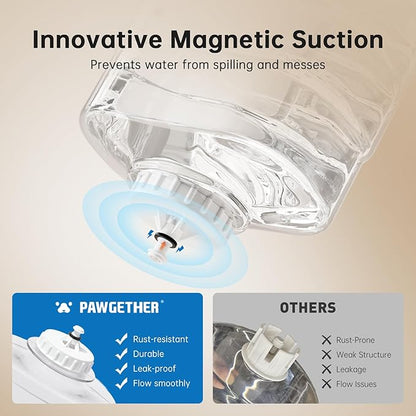 Innovative Magnetic Suction

Prevents water from spilling and messes

PAWGETHER®

✓ Rust-resistant
✓ Durable
✓ Leak-proof
✓ Flow smoothly

OTHERS

✗ Rust-Prone
✗ Weak Structure
✗ Leakage
✗ Flow Issues